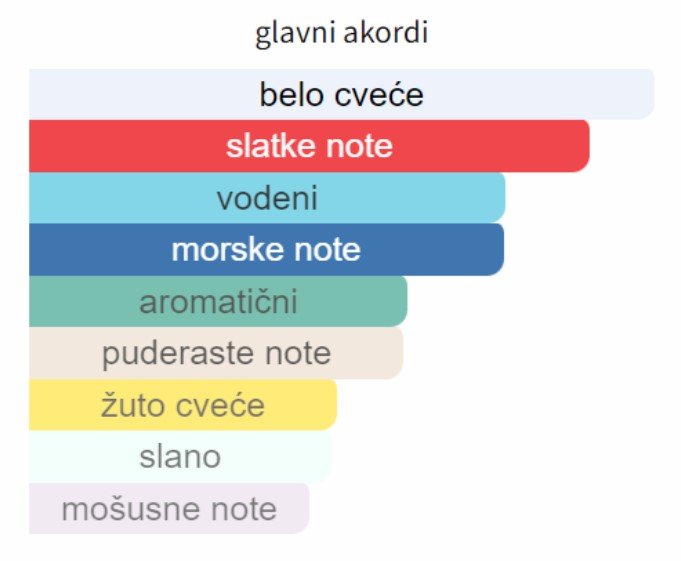 glavni akordi

belo cveće

slatke note

vodeni

morske note

aromatični

puderaste note

žuto cveće

slano

mošusne note